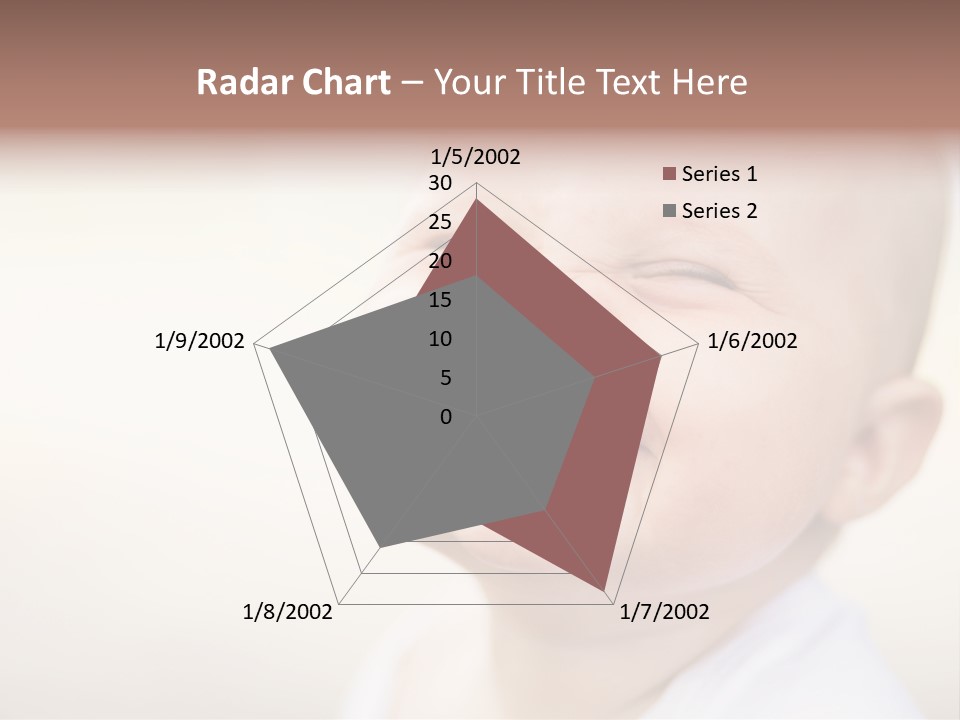 Radar Chart – Your Title Text Here

1/5/2002
30
25
20
15
10
5
0
1/6/2002
1/7/2002
1/8/2002
1/9/2002

Series 1
Series 2